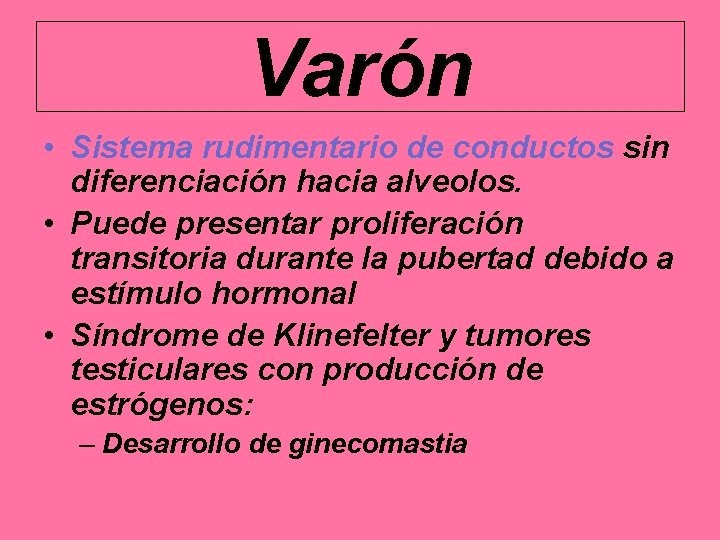 Varón

• Sistema rudimentario de conductos sin diferenciación hacia alveolos.
• Puede presentar proliferación transitoria durante la pubertad debido a estímulo hormonal
• Síndrome de Klinefelter y tumores testiculares con producción de estrógenos:
– Desarrollo de ginecomastia